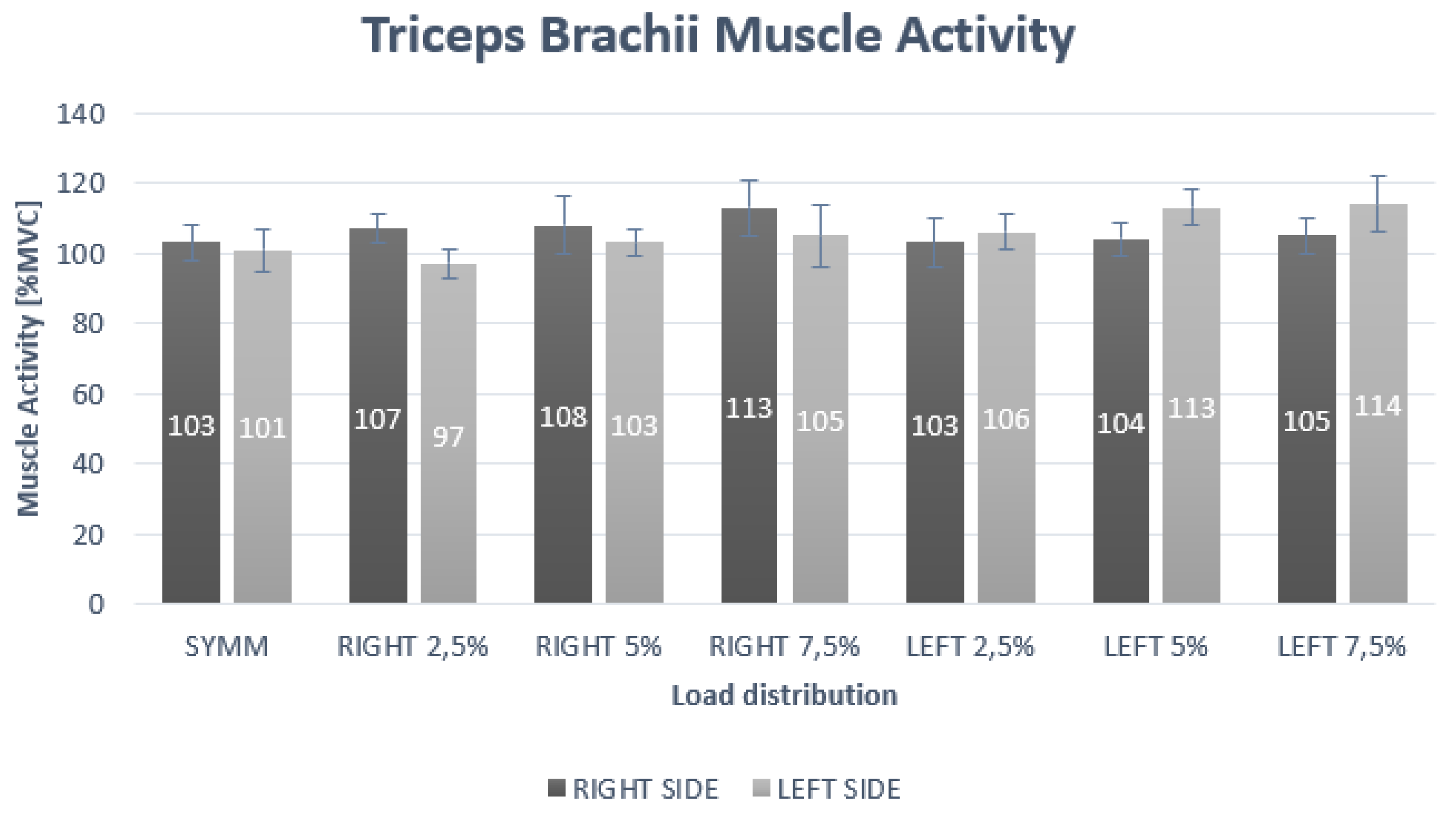 Triceps Brachii Muscle Activity

Muscle Activity [%MVC]

140
120
100
80
60
40
20
0

103 101 107 97 108 103 113 105 103 106 104 113 105 114

SYMM
RIGHT 2,5%
RIGHT 5%
RIGHT 7,5%
LEFT 2,5%
LEFT 5%
LEFT 7,5%

Load distribution

RIGHT SIDE LEFT SIDE